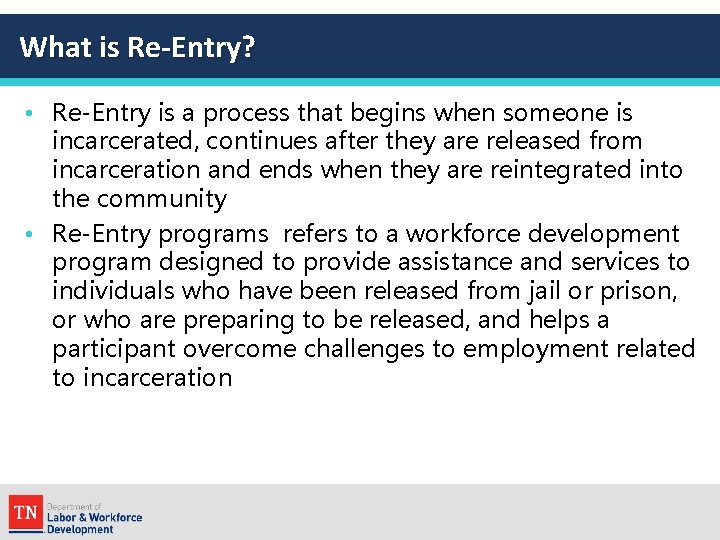 What is Re-Entry?

• Re-Entry is a process that begins when someone is incarcerated, continues after they are released from incarceration and ends when they are reintegrated into the community
• Re-Entry programs refers to a workforce development program designed to provide assistance and services to individuals who have been released from jail or prison, or who are preparing to be released, and helps a participant overcome challenges to employment related to incarceration

TN Department of Labor & Workforce Development